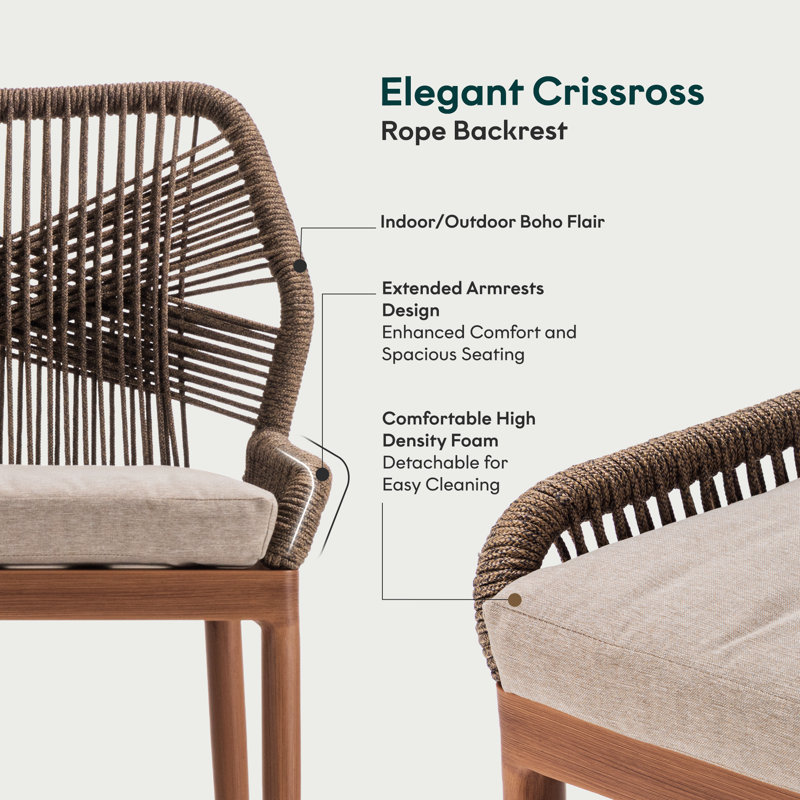 Elegant Crissross
Rope Backrest

Indoor/Outdoor Boho Flair

Extended Armrests Design
Enhanced Comfort and Spacious Seating

Comfortable High Density Foam
Detachable for Easy Cleaning